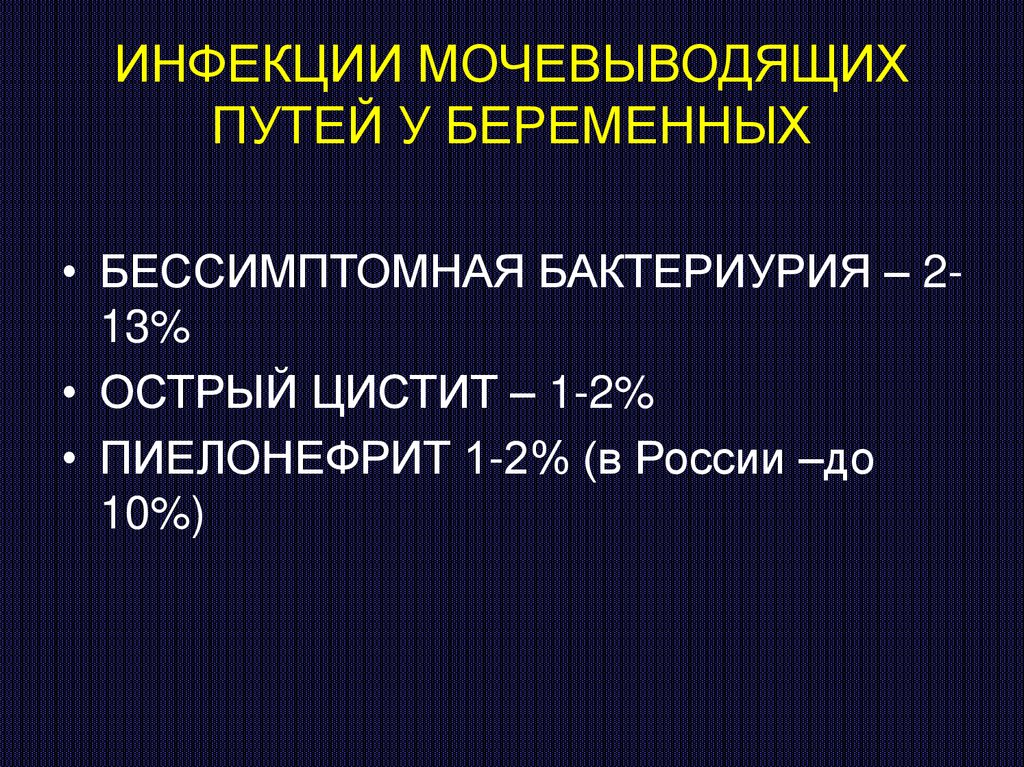 ИНФЕКЦИИ МОЧЕВЫВОДЯЩИХ ПУТЕЙ У БЕРЕМЕННЫХ

• БЕССИМПТОМНАЯ БАКТЕРИУРИЯ – 2-13%
• ОСТРЫЙ ЦИСТИТ – 1-2%
• ПИЕЛОНЕФРИТ 1-2% (в России –до 10%)